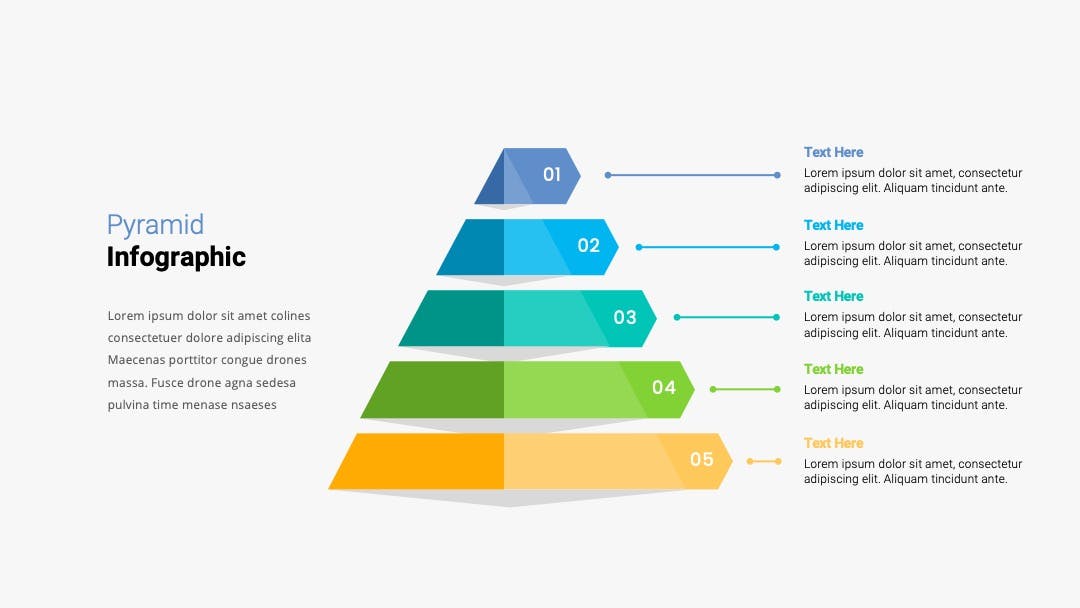 Pyramid
Infographic

Lorem ipsum dolor sit amet colines consectetuer dolore adipiscing elita Maecenas porttitor congue drones massa. Fusce drone agna sedesa pulvina time menase nsaeses

01

02

03

04

05

Text Here
Lorem ipsum dolor sit amet, consectetur adipiscing elit. Aliquam tincidunt ante.

Text Here
Lorem ipsum dolor sit amet, consectetur adipiscing elit. Aliquam tincidunt ante.

Text Here
Lorem ipsum dolor sit amet, consectetur adipiscing elit. Aliquam tincidunt ante.

Text Here
Lorem ipsum dolor sit amet, consectetur adipiscing elit. Aliquam tincidunt ante.

Text Here
Lorem ipsum dolor sit amet, consectetur adipiscing elit. Aliquam tincidunt ante.